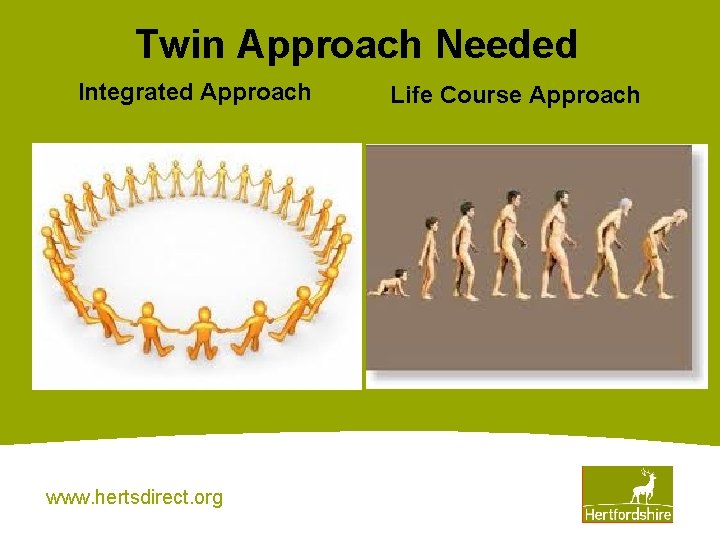 Twin Approach Needed

Integrated Approach

Life Course Approach

www.hertsdirect.org

Hertfordshire